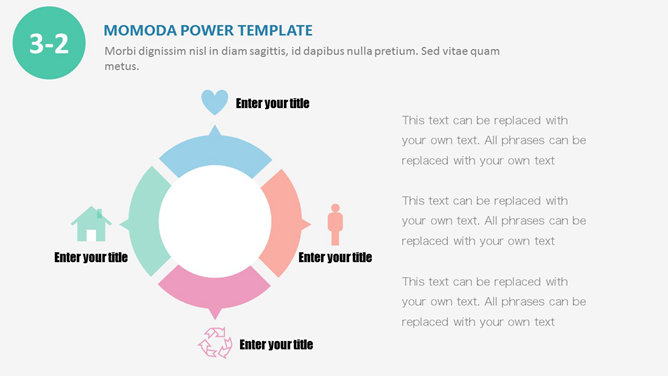 3-2

MOMODA POWER TEMPLATE

Morbi dignissim nisl in diam sagittis, id dapibus nulla pretium. Sed vitae quam metus.

Enter your title

Enter your title

Enter your title

Enter your title

This text can be replaced with your own text. All phrases can be replaced with your own text

This text can be replaced with your own text. All phrases can be replaced with your own text

This text can be replaced with your own text. All phrases can be replaced with your own text